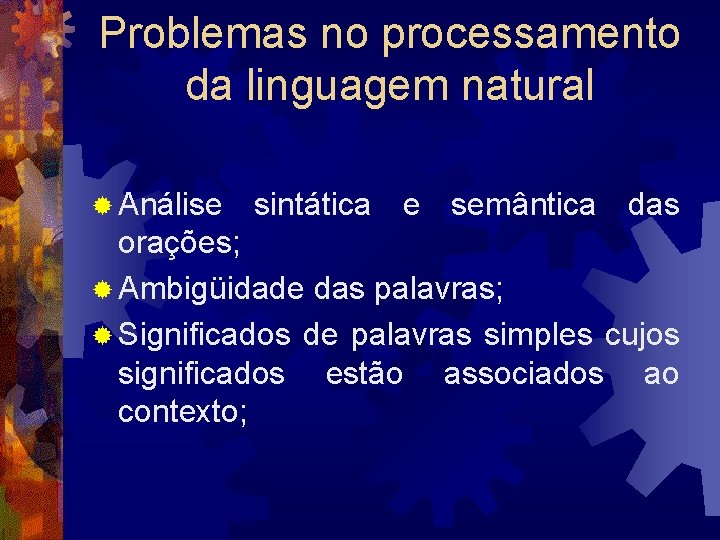 Problemas no processamento da linguagem natural

Análise sintática e semântica das orações;

Ambigüidade das palavras;

Significados de palavras simples cujos significados estão associados ao contexto;